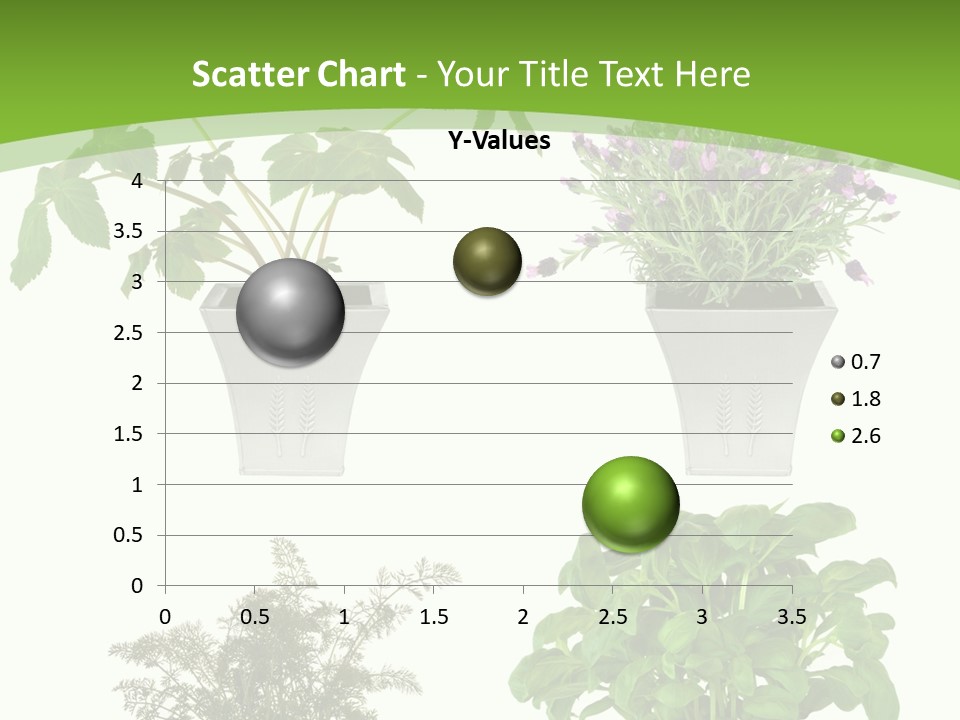 Scatter Chart - Your Title Text Here

Y-Values

4
3.5
3
2.5
2
1.5
1
0.5
0

0 0.5 1 1.5 2 2.5 3 3.5

0.7
1.8
2.6